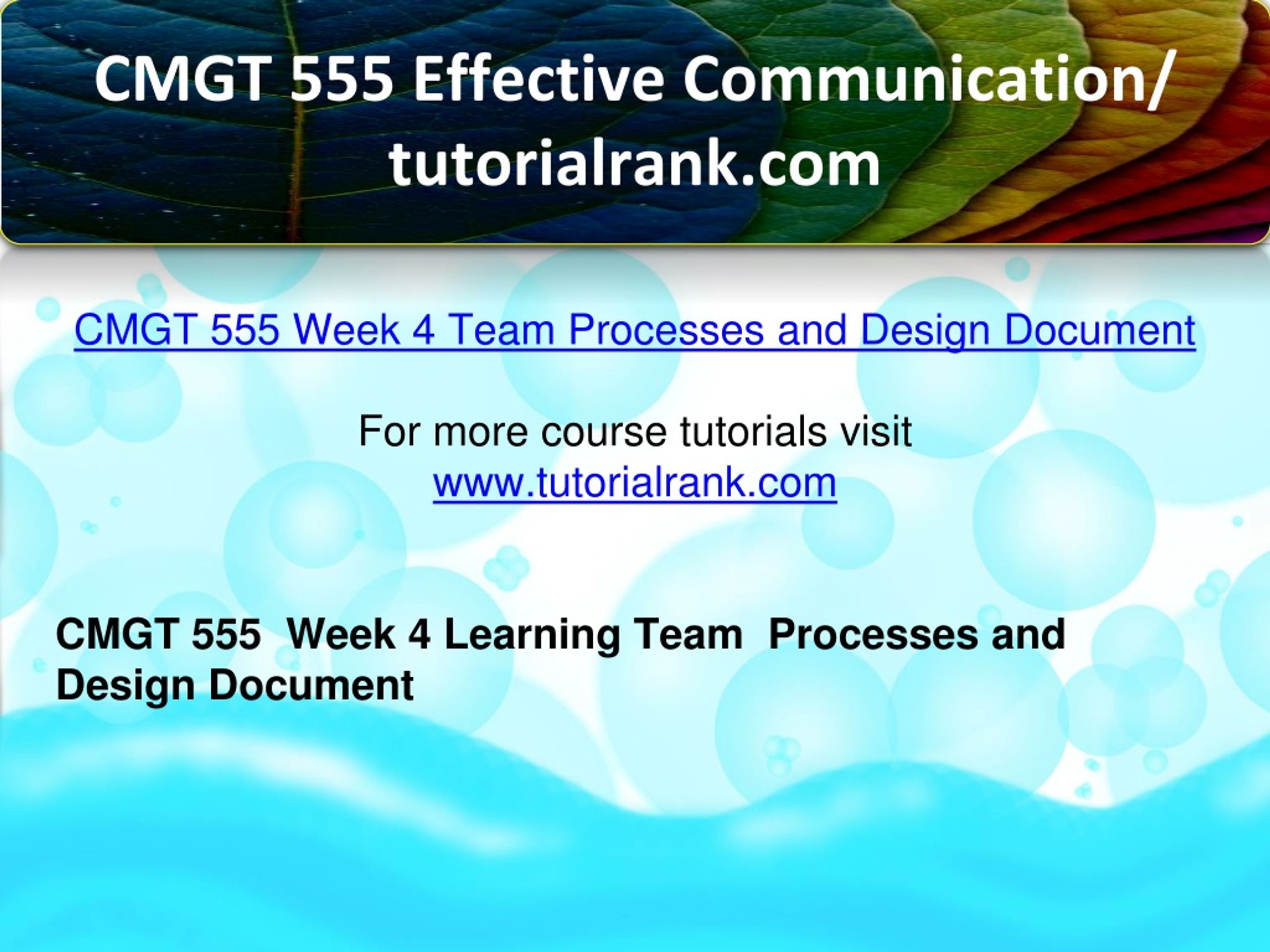 CMGT 555 Effective Communication/ tutorialrank.com

CMGT 555 Week 4 Team Processes and Design Document

For more course tutorials visit
www.tutorialrank.com

CMGT 555  Week 4 Learning Team  Processes and Design Document